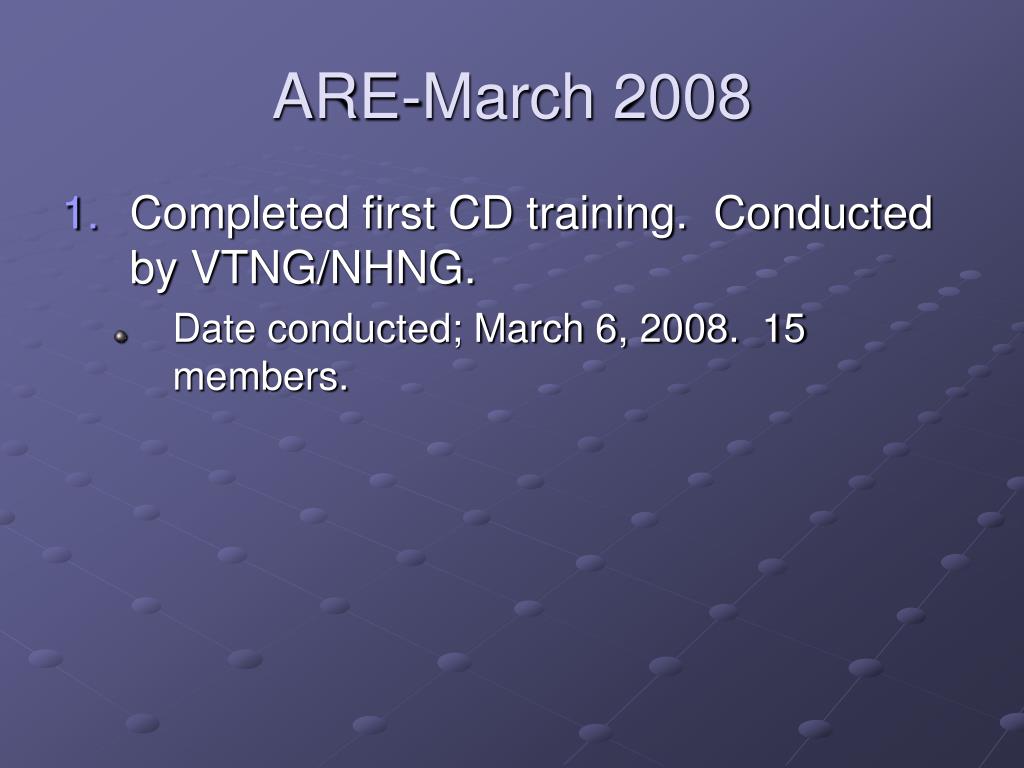 ARE-March 2008

1. Completed first CD training. Conducted by VTNG/NHNG.

Date conducted; March 6, 2008. 15 members.